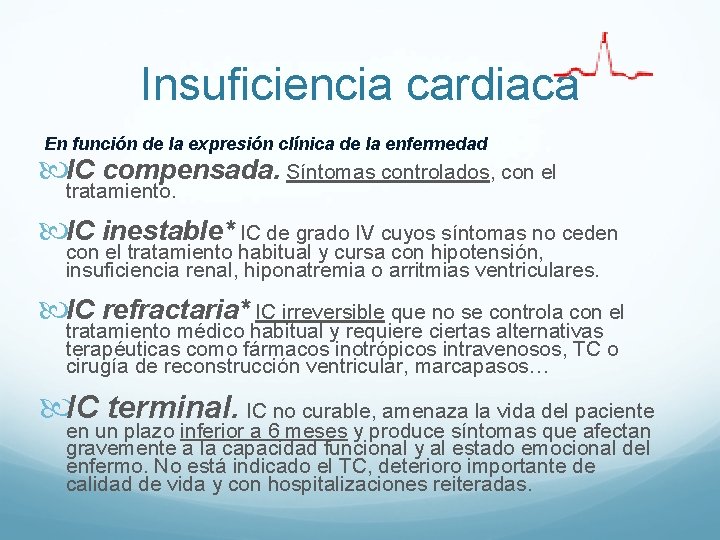 Insuficiencia cardiaca

En función de la expresión clínica de la enfermedad

IC compensada. Síntomas controlados, con el tratamiento.

IC inestable* IC de grado IV cuyos síntomas no ceden con el tratamiento habitual y cursa con hipotensión, insuficiencia renal, hiponatremia o arritmias ventriculares.

IC refractaria* IC irreversible que no se controla con el tratamiento médico habitual y requiere ciertas alternativas terapéuticas como fármacos inotrópicos intravenosos, TC o cirugía de reconstrucción ventricular, marcapasos…

IC terminal. IC no curable, amenaza la vida del paciente en un plazo inferior a 6 meses y produce síntomas que afectan gravemente a la capacidad funcional y al estado emocional del enfermo. No está indicado el TC, deterioro importante de calidad de vida y con hospitalizaciones reiteradas.